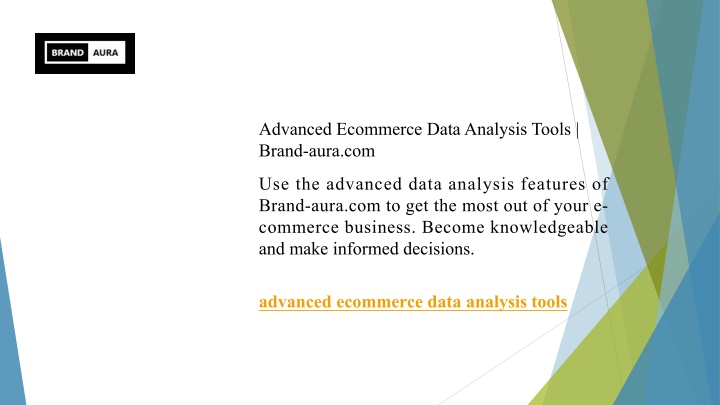 BRAND AURA

Advanced Ecommerce Data Analysis Tools | Brand-aura.com

Use the advanced data analysis features of Brand-aura.com to get the most out of your e-commerce business. Become knowledgeable and make informed decisions.

advanced ecommerce data analysis tools